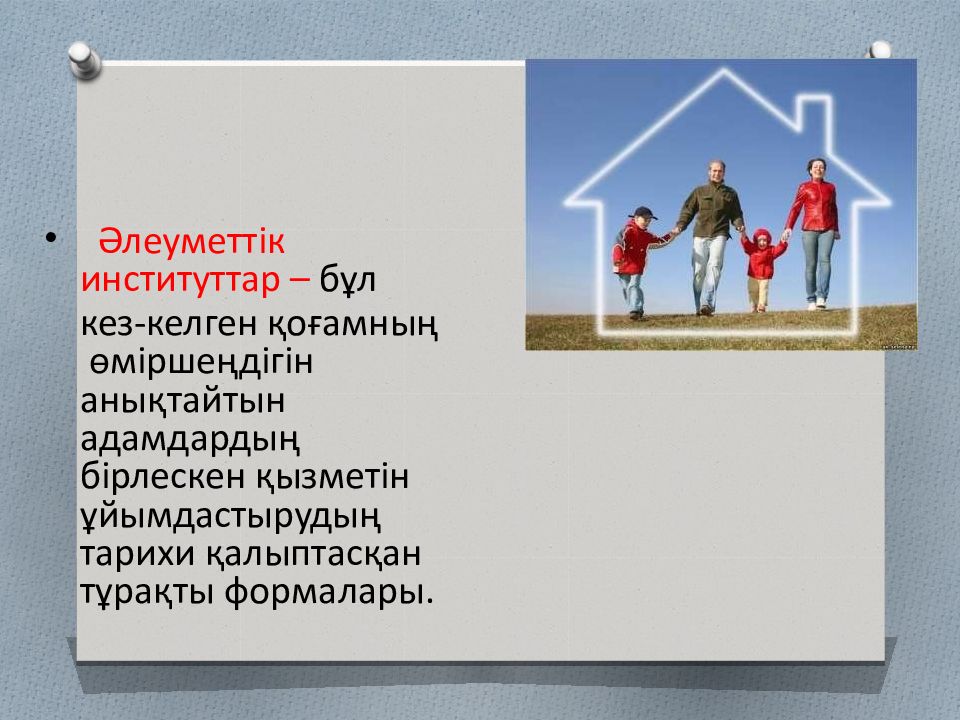 • Әлеуметтік институттар – бұл кез-келген қоғамның өміршеңдігін анықтайтын адамдардың бірлескен қызметін ұйымдастырудың тарихи қалыптасқан тұрақты формалары.